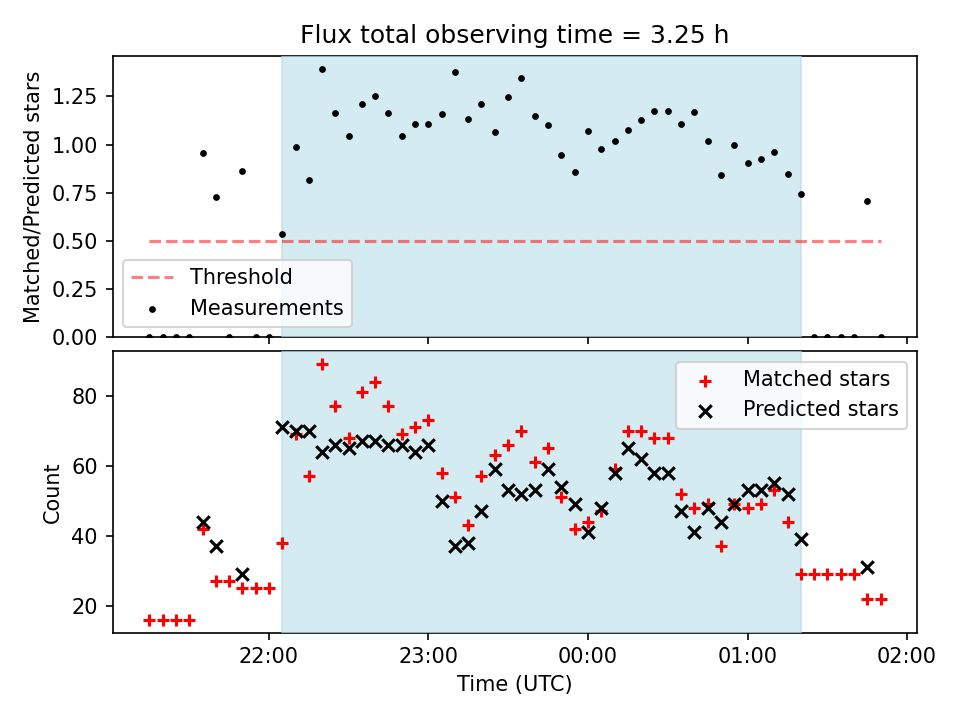 Flux total observing time = 3.25 h

Matched/Predicted stars

1.25
1.00
0.75
0.50
0.25
0.00

Threshold
Measurements

Count

80
60
40
20

Matched stars
Predicted stars

22:00
23:00
00:00
01:00
02:00

Time (UTC)